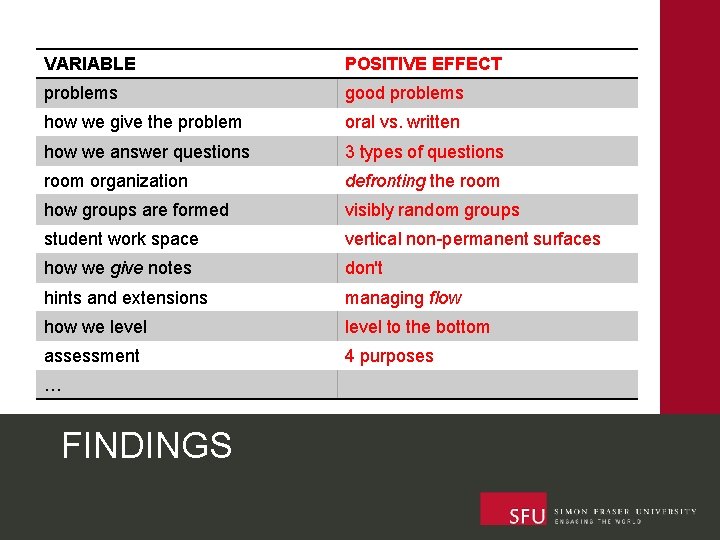 | VARIABLE | POSITIVE EFFECT |
|---|---|
| problems | good problems |
| how we give the problem | oral vs. written |
| how we answer questions | 3 types of questions |
| room organization | defronting the room |
| how groups are formed | visibly random groups |
| student work space | vertical non-permanent surfaces |
| how we give notes | don't |
| hints and extensions | managing flow |
| how we level | level to the bottom |
| assessment | 4 purposes |
| … | |

FINDINGS

SFU SIMON FRASER UNIVERSITY
ENGAGING THE WORLD